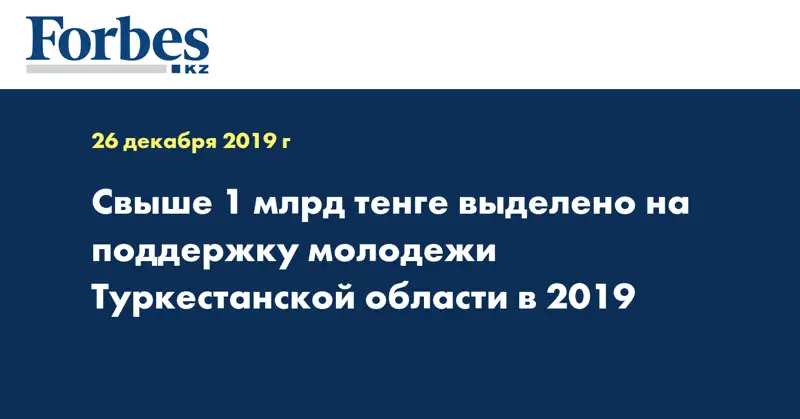 Forbes
KZ

26 декабря 2019 г

Свыше 1 млрд тенге выделено на поддержку молодежи Туркестанской области в 2019